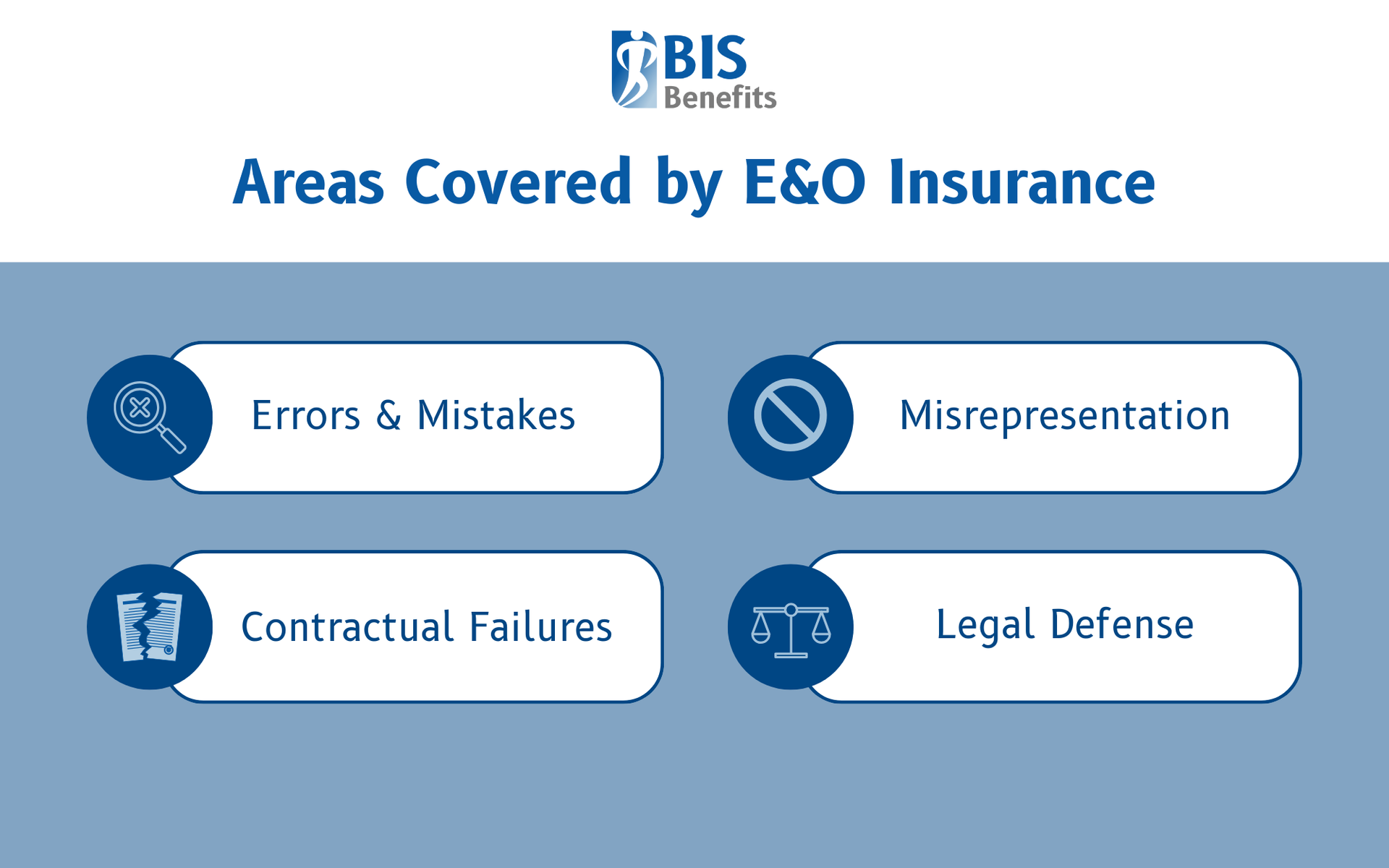 BIS Benefits

Areas Covered by E&O Insurance

Errors & Mistakes

Misrepresentation

Contractual Failures

Legal Defense